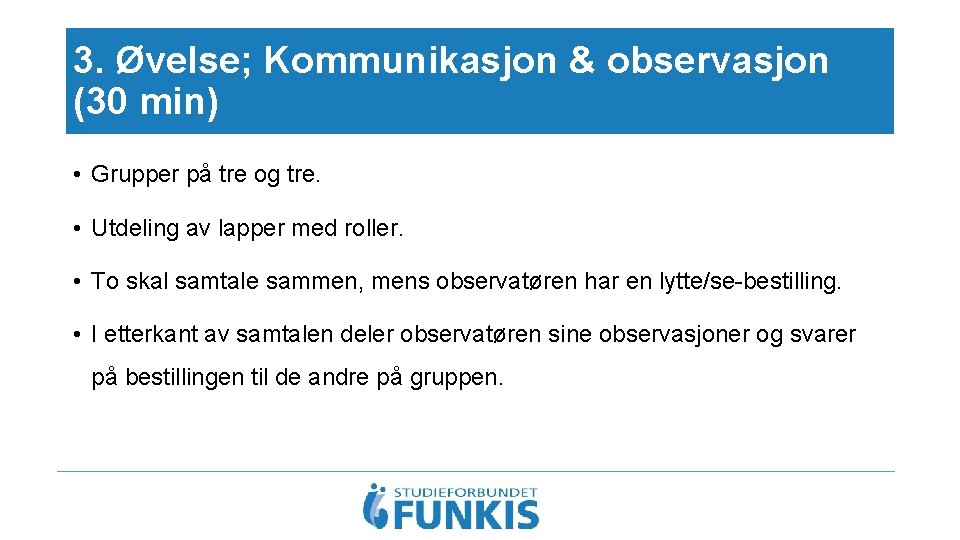 3. Øvelse; Kommunikasjon & observasjon (30 min)

• Grupper på tre og tre.

• Utdeling av lapper med roller.

• To skal samtale sammen, mens observatøren har en lytte/se-bestilling.

• I etterkant av samtalen deler observatøren sine observasjoner og svarer på bestillingen til de andre på gruppen.

STUDIEFORBUNDET
FUNKIS